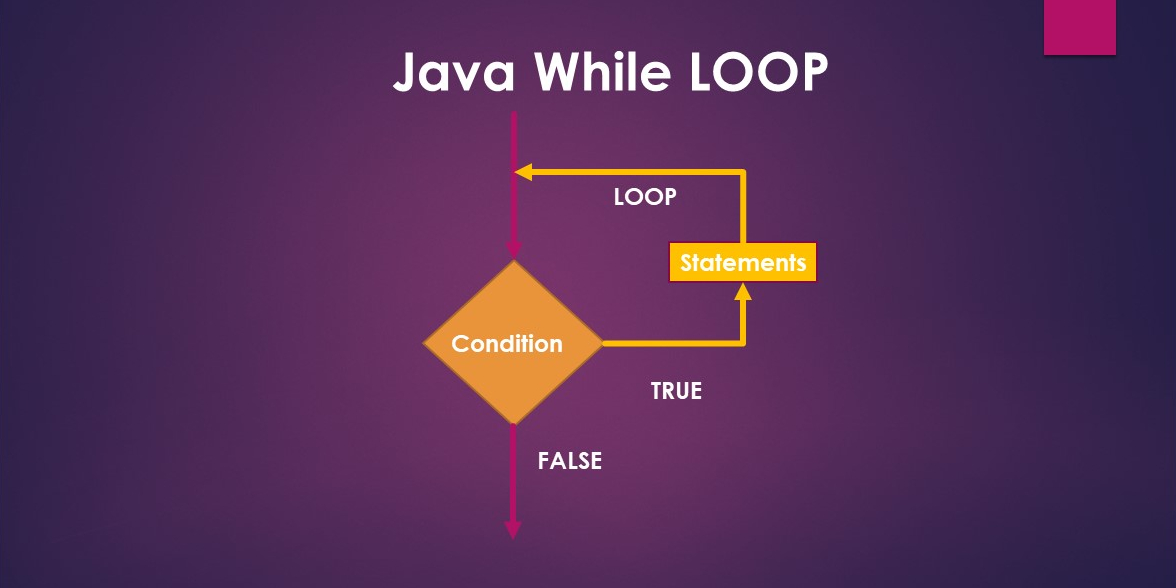 Java While LOOP

LOOP

Statements

Condition

TRUE

FALSE